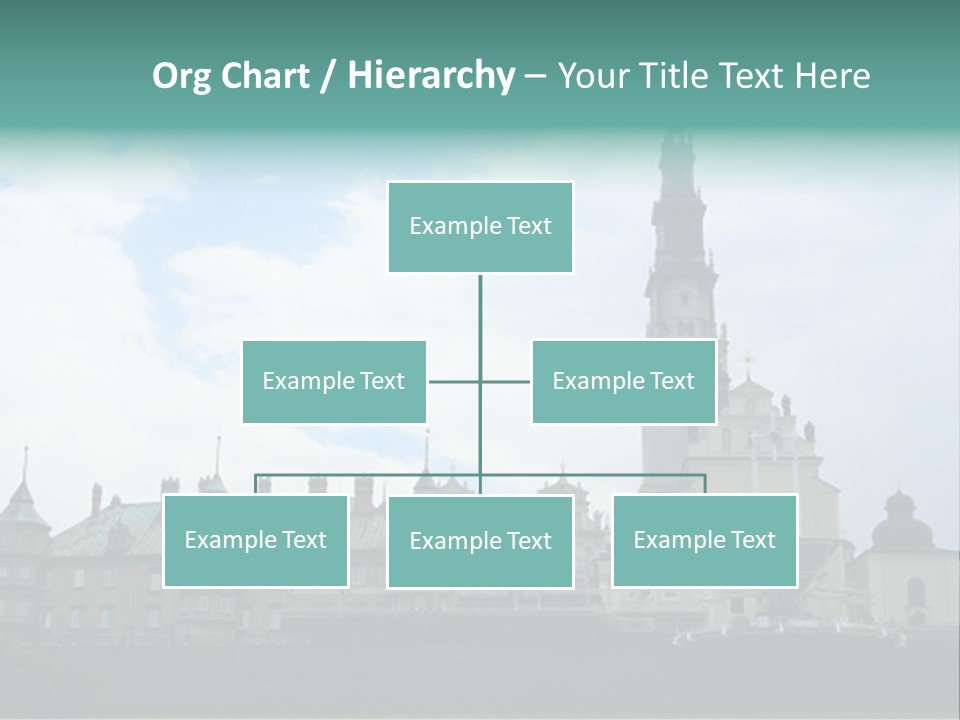 Org Chart / Hierarchy – Your Title Text Here

Example Text

Example Text

Example Text

Example Text

Example Text

Example Text